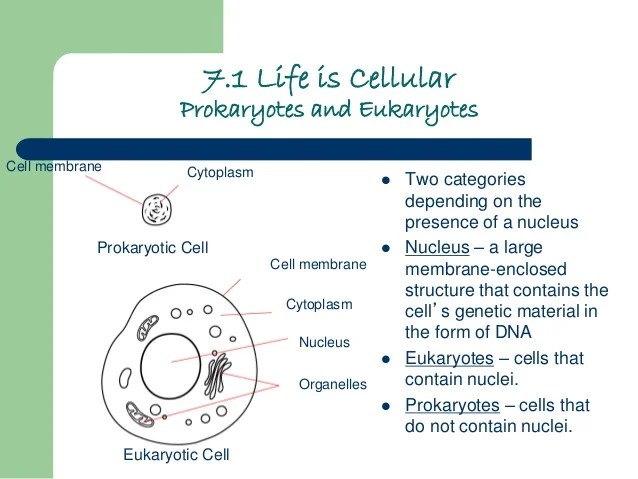 7.1 Life is Cellular
Prokaryotes and Eukaryotes

Cell membrane

Cytoplasm

Prokaryotic Cell

Cell membrane

Cytoplasm

Nucleus

Organelles

Eukaryotic Cell

- Two categories depending on the presence of a nucleus
- Nucleus – a large membrane-enclosed structure that contains the cell's genetic material in the form of DNA
- Eukaryotes – cells that contain nuclei.
- Prokaryotes – cells that do not contain nuclei.